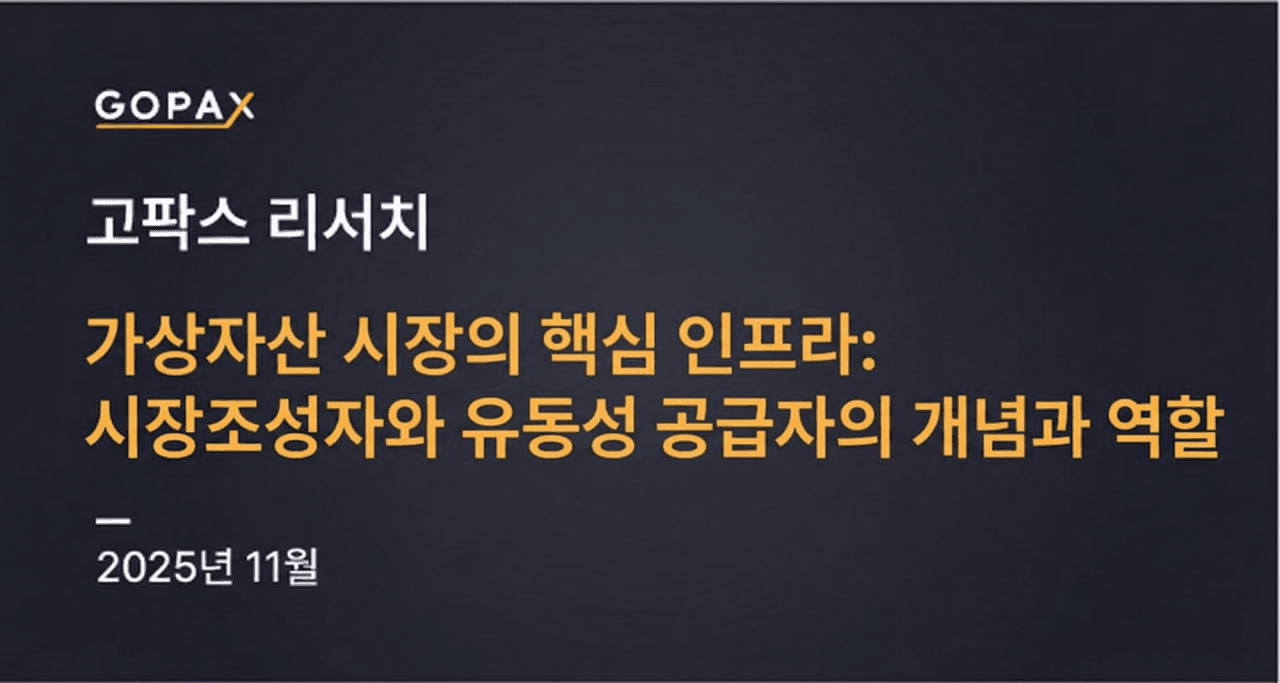 GOPAX

고팍스 리서치

가상자산 시장의 핵심 인프라:
시장조성자와 유동성 공급자의 개념과 역할

2025년 11월